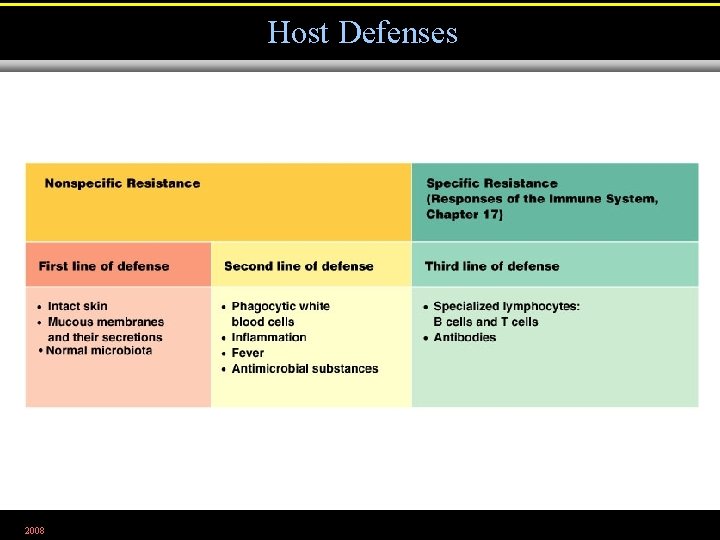 Host Defenses

| Nonspecific Resistance | | Specific Resistance (Responses of the Immune System, Chapter 17) |
|---|---|---|
| First line of defense | Second line of defense | Third line of defense |
| • Intact skin • Mucous membranes and their secretions • Normal microbiota | • Phagocytic white blood cells • Inflammation • Fever • Antimicrobial substances | • Specialized lymphocytes: B cells and T cells • Antibodies |

2008